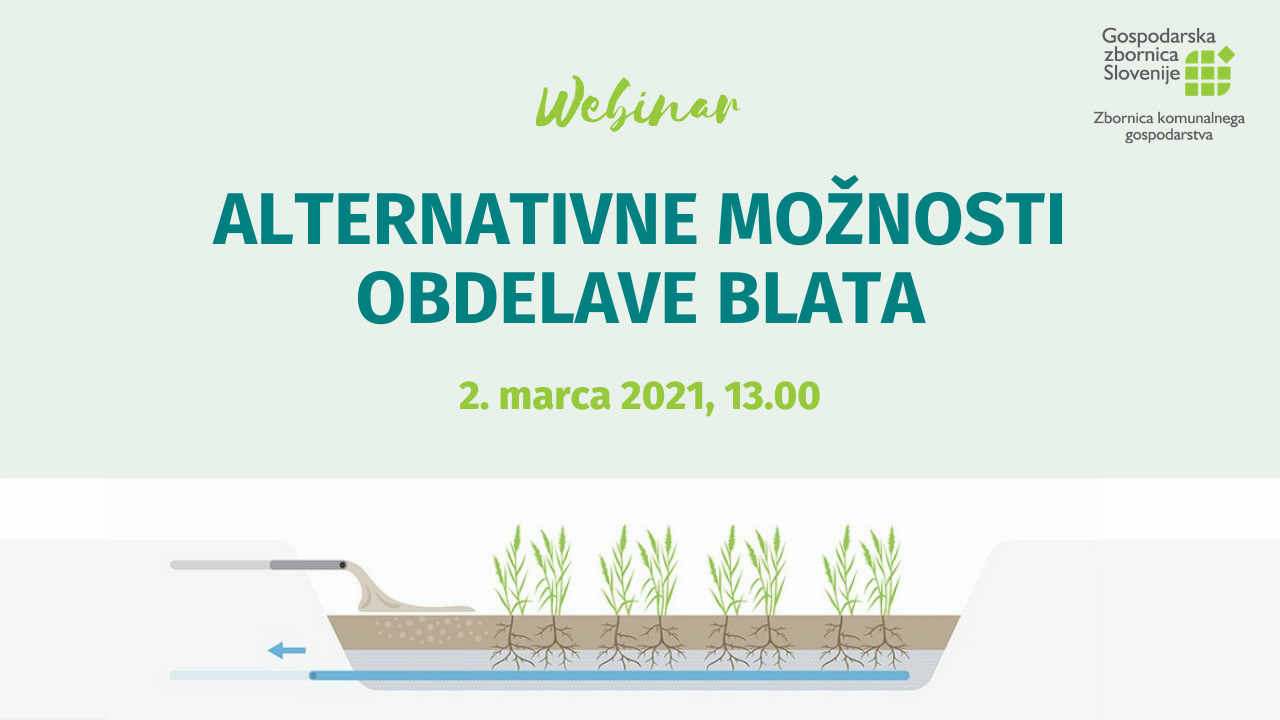 Gospodarska zbornica Slovenije

Zbornica komunalnega gospodarstva

Webinar

ALTERNATIVNE MOŽNOSTI OBDELAVE BLATA

2. marca 2021, 13.00